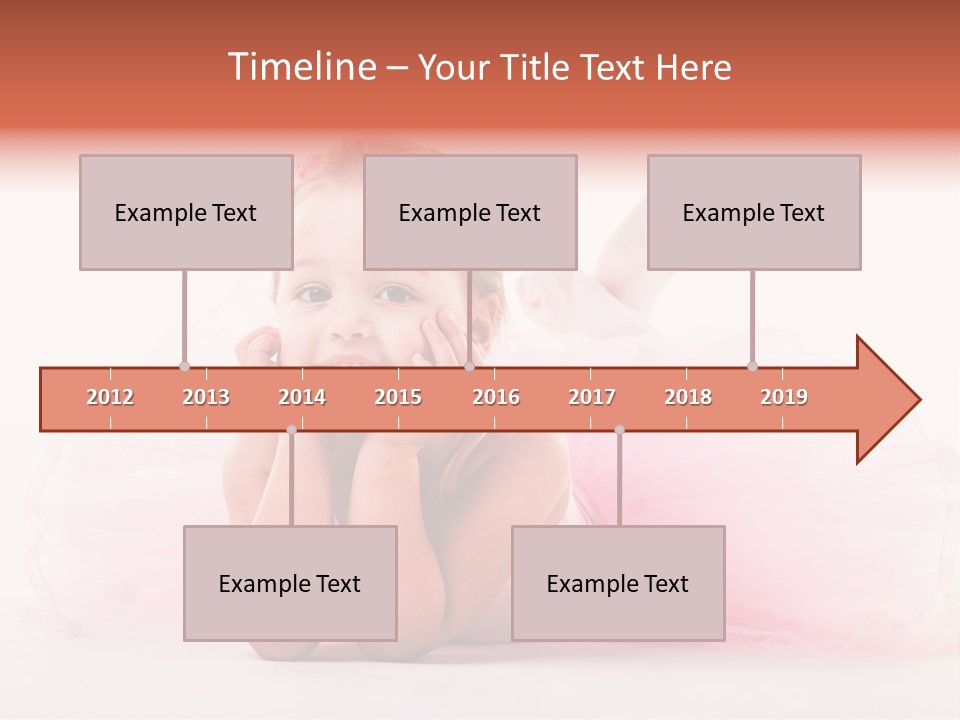 Timeline – Your Title Text Here

Example Text

Example Text

Example Text

2012 2013 2014 2015 2016 2017 2018 2019

Example Text

Example Text